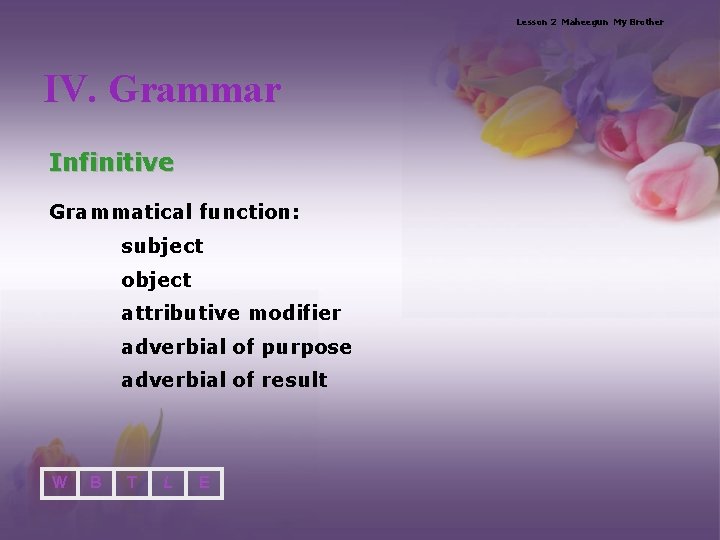 Lesson 2 Maheegun My Brother

IV. Grammar

Infinitive

Grammatical function:
subject
object
attributive modifier
adverbial of purpose
adverbial of result

W B T L E